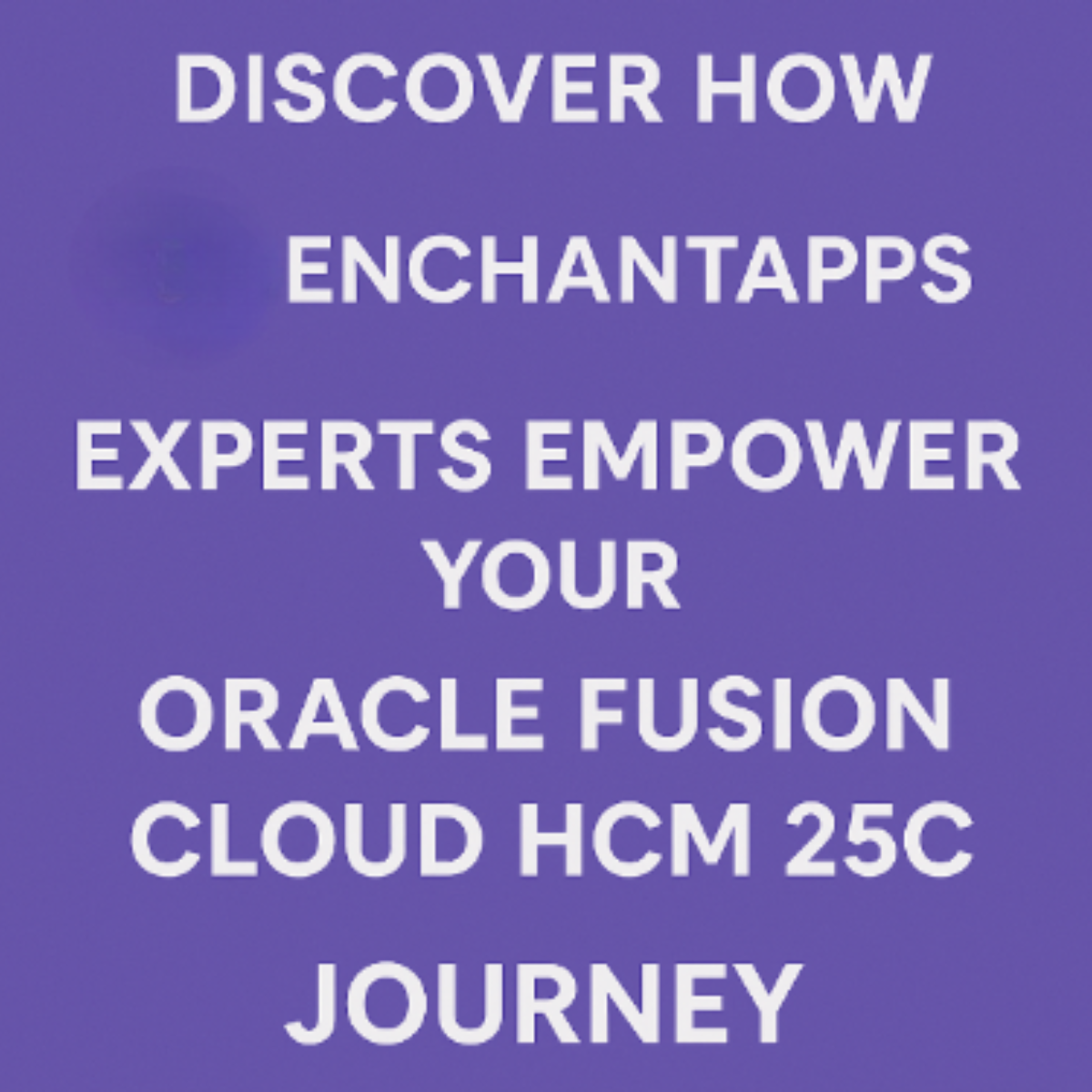 DISCOVER HOW

ENCHANTAPPS

EXPERTS EMPOWER YOUR

ORACLE FUSION CLOUD HCM 25C

JOURNEY